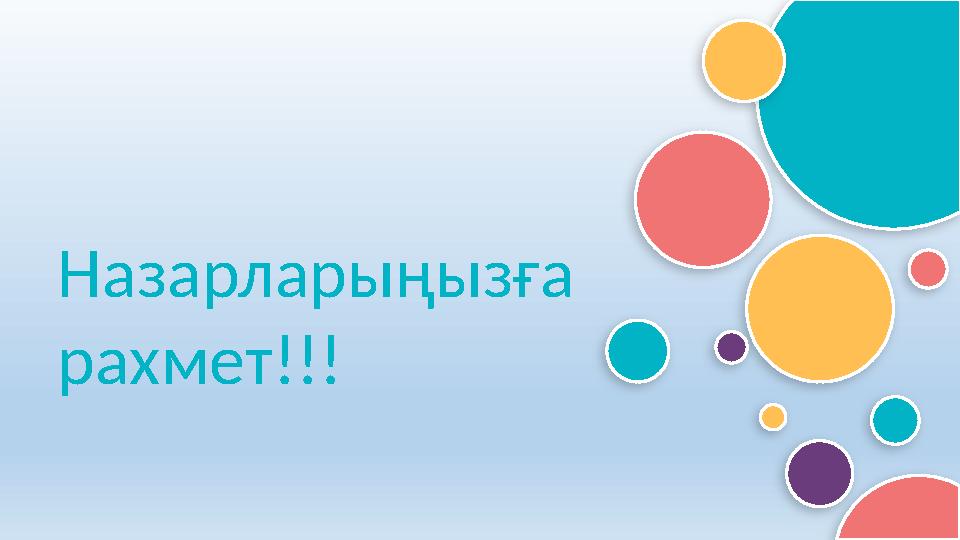 Назарларыңызға рахмет!!!